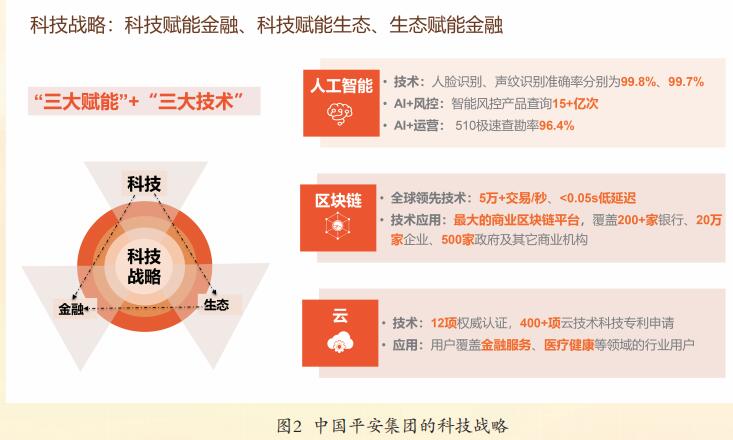 科技战略：科技赋能金融、科技赋能生态、生态赋能金融

“三大赋能”+“三大技术”

科技

科技战略

金融

生态

人工智能

• 技术：人脸识别、声纹识别准确率分别为99.8%、99.7%
• AI+风控：智能风控产品查询15+亿次
• AI+运营：510极速查勘率96.4%

区块链

• 全球领先技术：5万+交易/秒、<0.05s低延迟
• 技术应用：最大的商业区块链平台，覆盖200+家银行、20万家企业、500家政府及其它商业机构

云

• 技术：12项权威认证，400+项云技术科技专利申请
• 应用：用户覆盖金融服务、医疗健康等领域的行业用户

图2 中国平安集团的科技战略